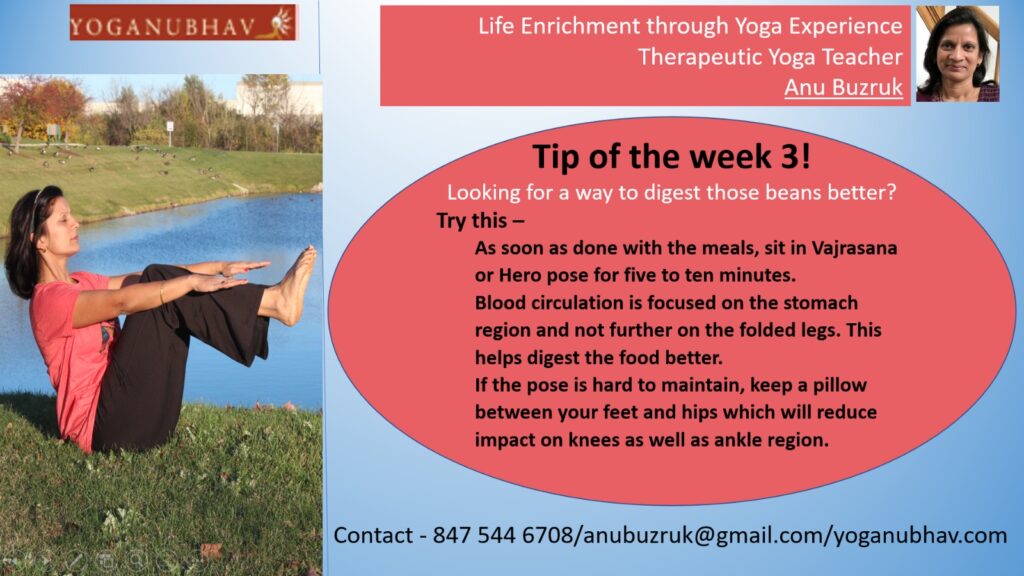 YOGANUBHAV

Life Enrichment through Yoga Experience
Therapeutic Yoga Teacher
Anu Buzruk

Tip of the week 3!

Looking for a way to digest those beans better?

Try this –

As soon as done with the meals, sit in Vajrasana or Hero pose for five to ten minutes.

Blood circulation is focused on the stomach region and not further on the folded legs. This helps digest the food better.

If the pose is hard to maintain, keep a pillow between your feet and hips which will reduce impact on knees as well as ankle region.

Contact - 847 544 6708/anubuzruk@gmail.com/yoganubhav.com